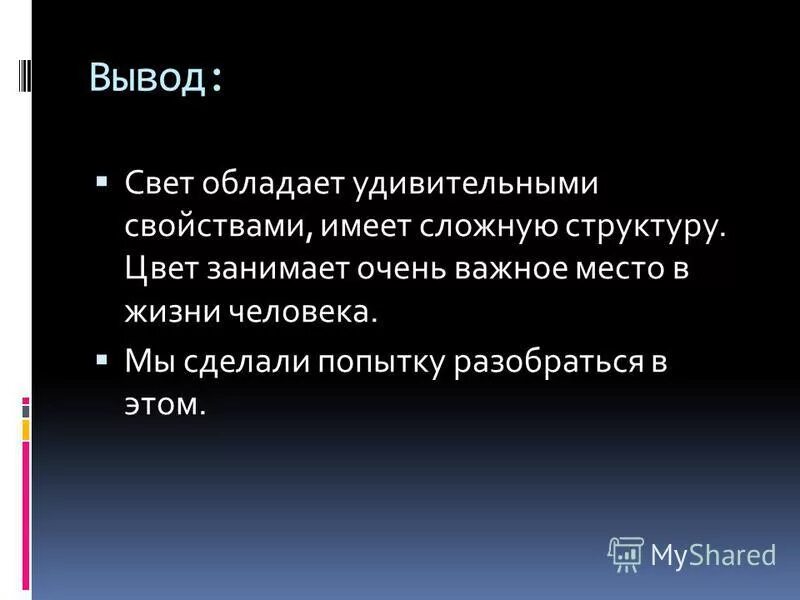 Вывод:

▪ Свет обладает удивительными свойствами, имеет сложную структуру. Цвет занимает очень важное место в жизни человека.

▪ Мы сделали попытку разобраться в этом.

MyShared